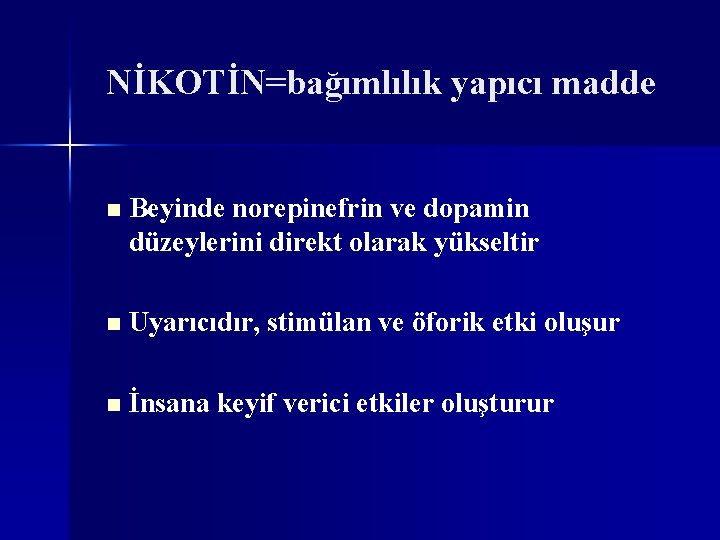 NİKOTİN=bağımlılık yapıcı madde

■ Beyinde norepinefrin ve dopamin düzeylerini direkt olarak yükseltir

■ Uyarıcıdır, stimülan ve öforik etki oluşur

■ İnsana keyif verici etkiler oluşturur